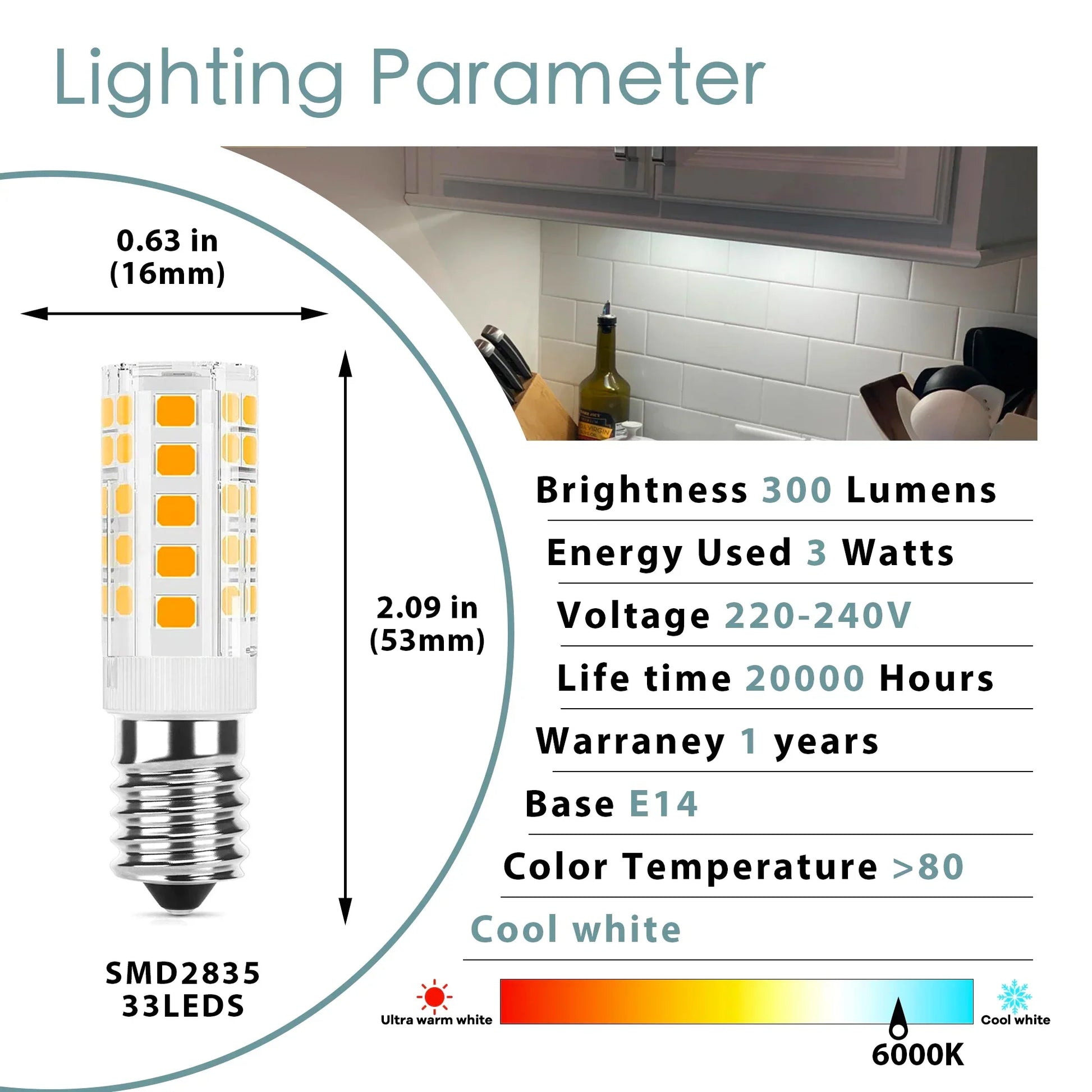 Lighting Parameter

0.63 in
(16mm)

2.09 in
(53mm)

SMD2835
33LEDS

Brightness 300 Lumens

Energy Used 3 Watts

Voltage 220-240V

Life time 20000 Hours

Warraney 1 years

Base E14

Color Temperature >80

Cool white

Ultra warm white

Cool white

6000K